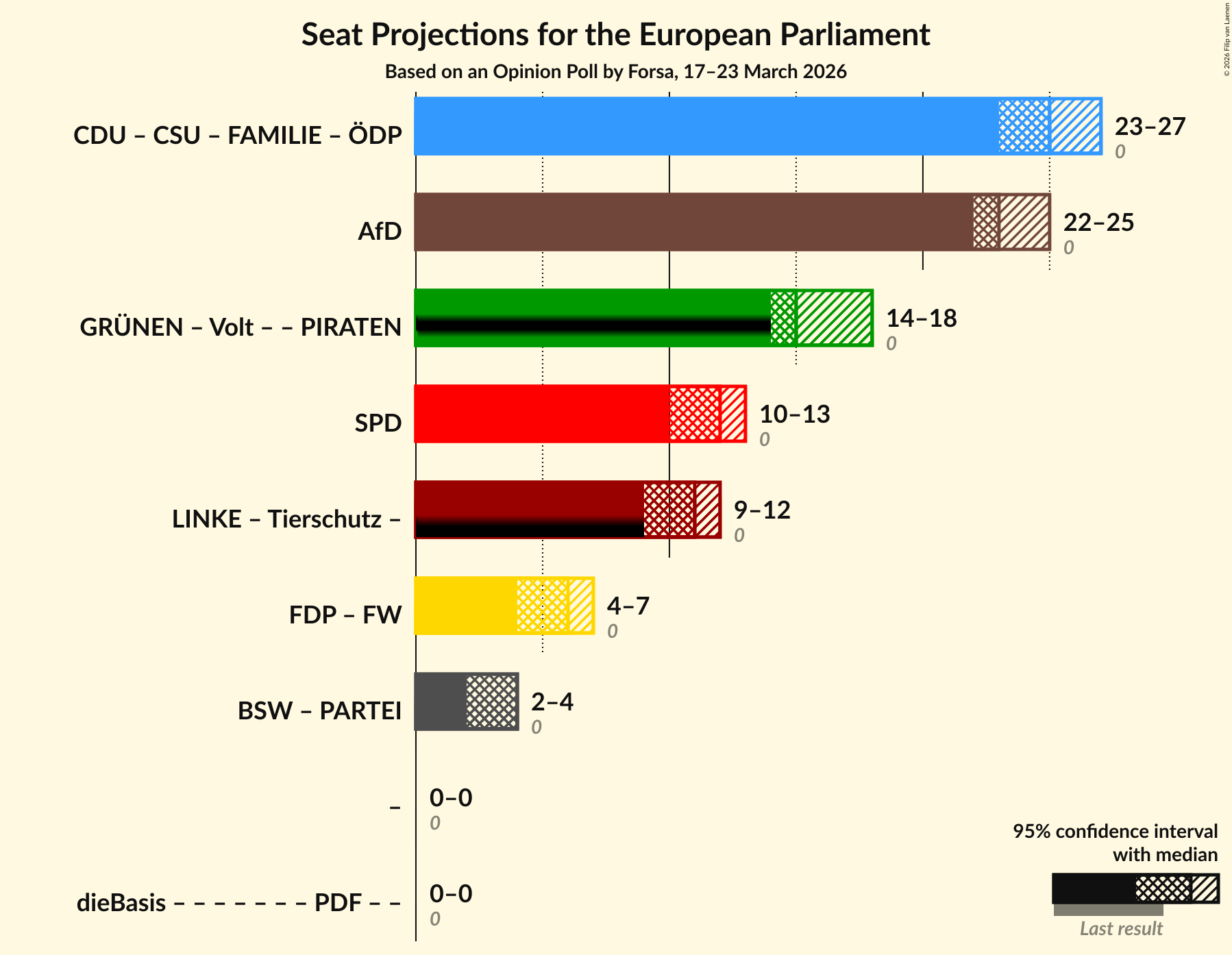 Seat Projections for the European Parliament
Based on an Opinion Poll by Forsa, 17–23 March 2026

© 2026 Filip van Laenen

CDU – CSU – FAMILIE – ÖDP
23–27
0

AfD
22–25
0

GRÜNEN – Volt – – PIRATEN
14–18
0

SPD
10–13
0

LINKE – Tierschutz –
9–12
0

FDP – FW
4–7
0

BSW – PARTEI
2–4
0

–
0–0
0

dieBasis – – – – – – – PDF – –
0–0
0

95% confidence interval with median
Last result